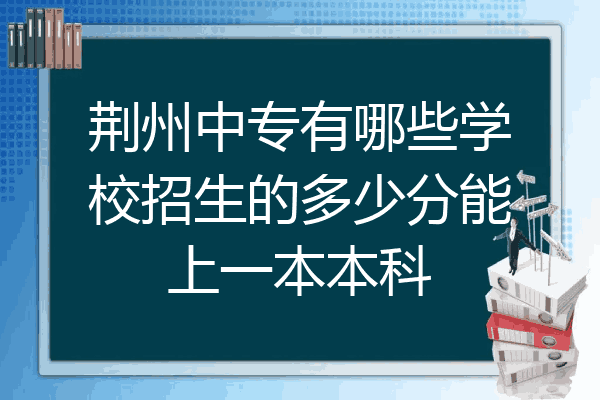 荆州中专有哪些学校招生的多少分能上一本本科